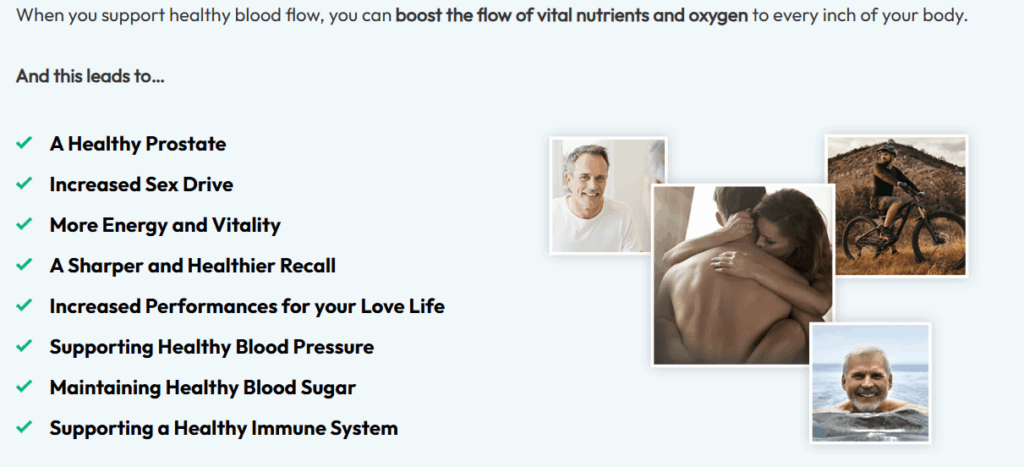 When you support healthy blood flow, you can boost the flow of vital nutrients and oxygen to every inch of your body.

And this leads to...

✓ A Healthy Prostate
✓ Increased Sex Drive
✓ More Energy and Vitality
✓ A Sharper and Healthier Recall
✓ Increased Performances for your Love Life
✓ Supporting Healthy Blood Pressure
✓ Maintaining Healthy Blood Sugar
✓ Supporting a Healthy Immune System